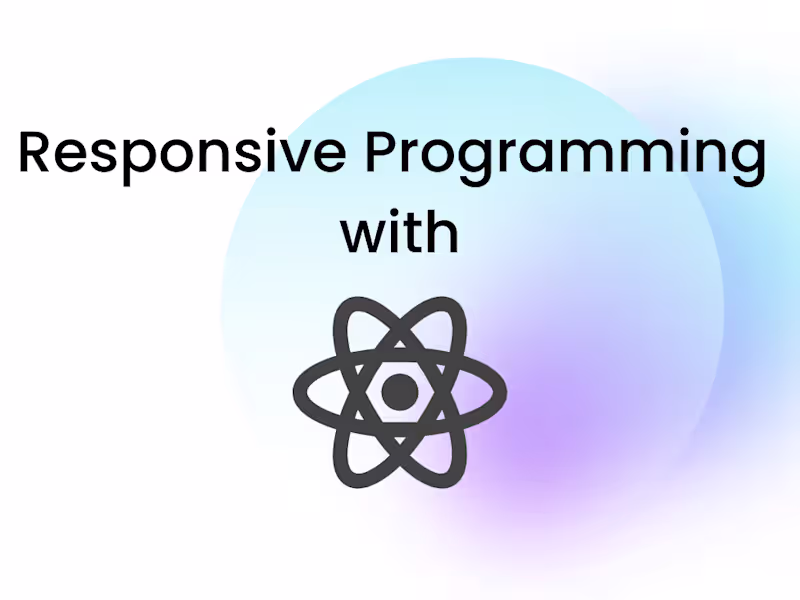 Responsive Programming
with